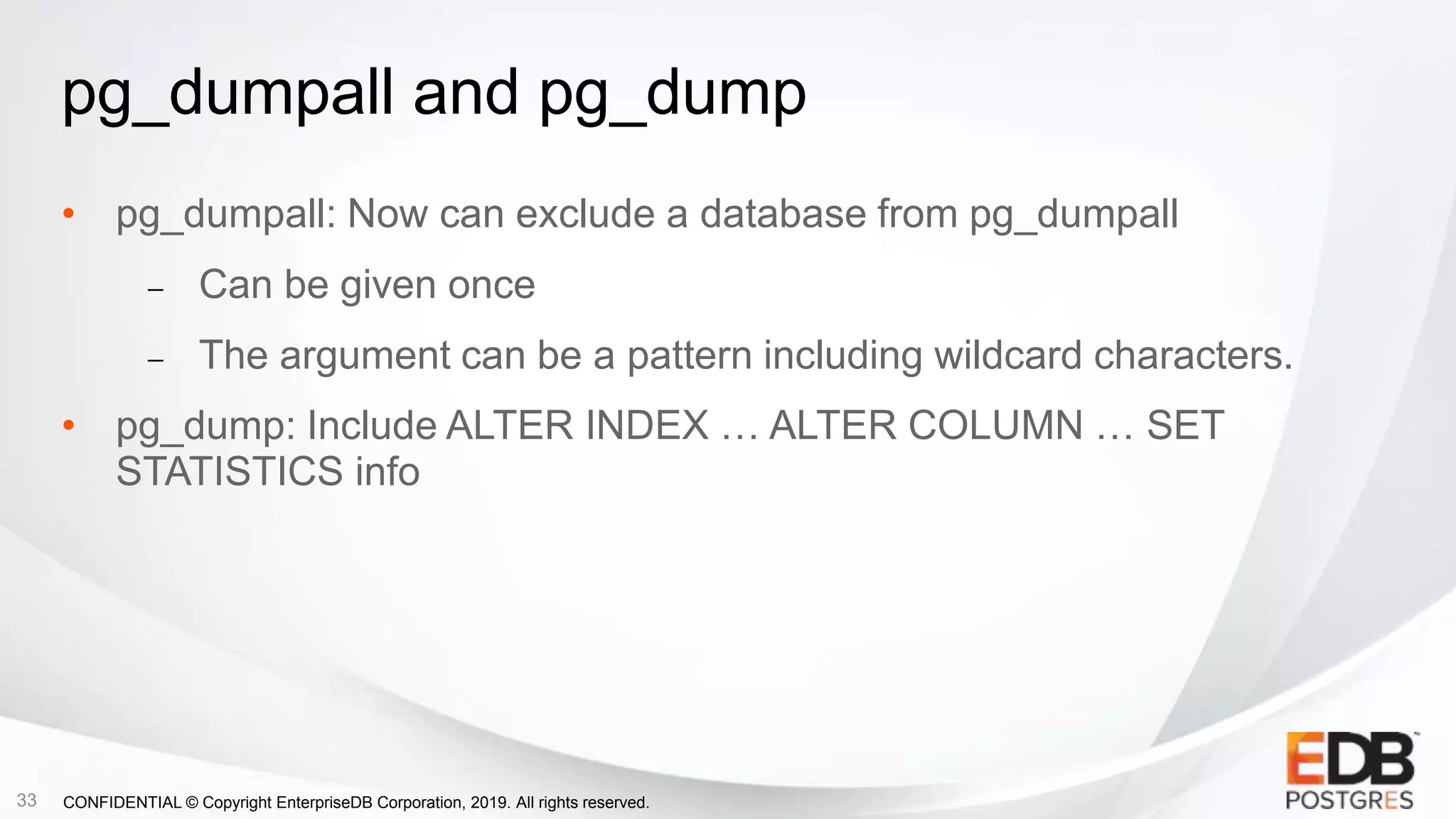 pg_dumpall and pg_dump

• pg_dumpall: Now can exclude a database from pg_dumpall
  – Can be given once
  – The argument can be a pattern including wildcard characters.
• pg_dump: Include ALTER INDEX … ALTER COLUMN … SET STATISTICS info

33 CONFIDENTIAL © Copyright EnterpriseDB Corporation, 2019. All rights reserved.

EDB™ POSTGRES